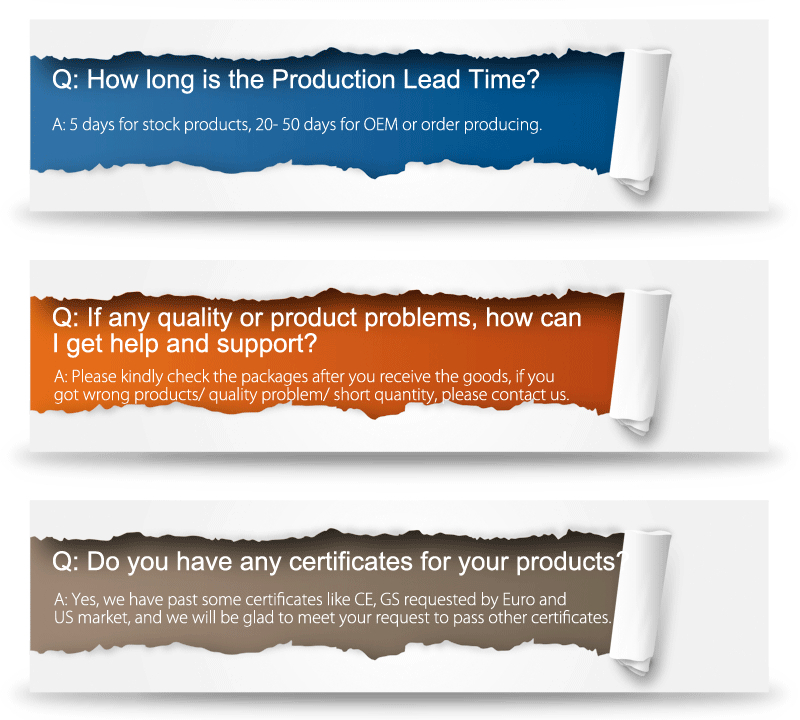 Q: How long is the Production Lead Time?

A: 5 days for stock products, 20- 50 days for OEM or order producing.

Q: If any quality or product problems, how can I get help and support?

A: Please kindly check the packages after you receive the goods, if you got wrong products/ quality problem/ short quantity, please contact us.

Q: Do you have any certificates for your products?

A: Yes, we have past some certificates like CE, GS requested by Euro and US market, and we will be glad to meet your request to pass other certificates.